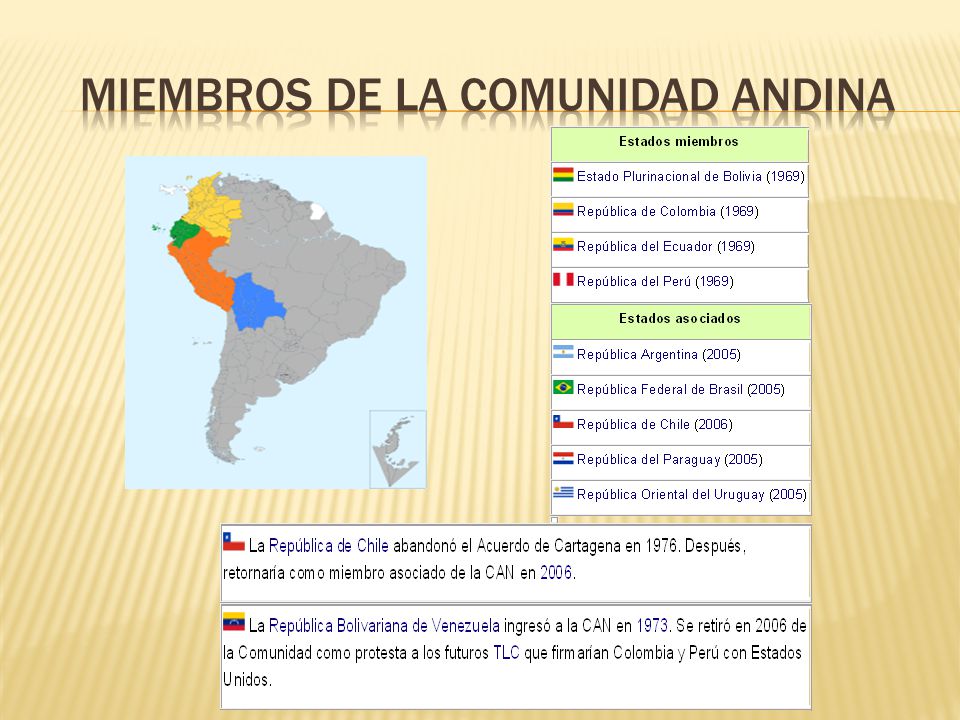 MIEMBROS DE LA COMUNIDAD ANDINA

| Estados miembros |
|---|
| Estado Plurinacional de Bolivia (1969) |
| República de Colombia (1969) |
| República del Ecuador (1969) |
| República del Perú (1969) |

| Estados asociados |
|---|
| República Argentina (2005) |
| República Federal de Brasil (2005) |
| República de Chile (2006) |
| República del Paraguay (2005) |
| República Oriental del Uruguay (2005) |

La República de Chile abandonó el Acuerdo de Cartagena en 1976. Después, retornaría como miembro asociado de la CAN en 2006.

La República Bolivariana de Venezuela ingresó a la CAN en 1973. Se retiró en 2006 de la Comunidad como protesta a los futuros TLC que firmarían Colombia y Perú con Estados Unidos.